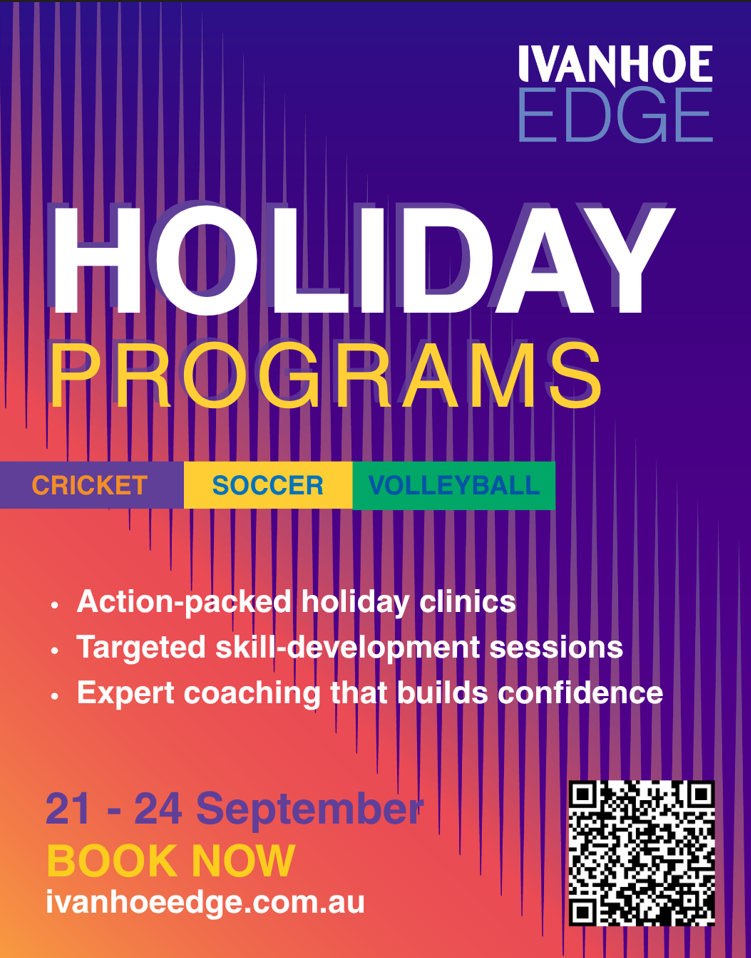 IVANHOE
EDGE

HOLIDAY
PROGRAMS

CRICKET SOCCER VOLLEYBALL

• Action-packed holiday clinics
• Targeted skill-development sessions
• Expert coaching that builds confidence

21 - 24 September
BOOK NOW
ivanhoeedge.com.au